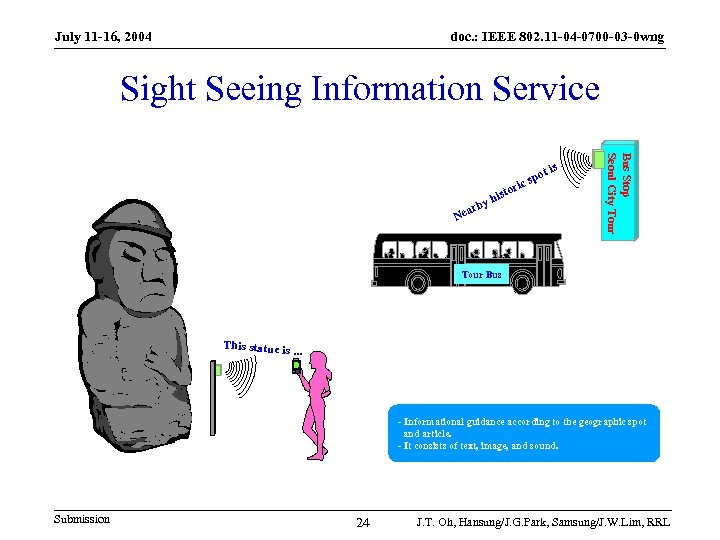 July 11-16, 2004

doc.: IEEE 802.11-04-0700-03-0wng

Sight Seeing Information Service

Bus Stop
Seoul City Tour

Nearby historic spot is

Tour Bus

This statue is ...

- Informational guidance according to the geographic spot and article.
- It consists of text, image, and sound.

Submission

24

J.T. Oh, Hansung/J.G.Park, Samsung/J.W.Lim, RRL